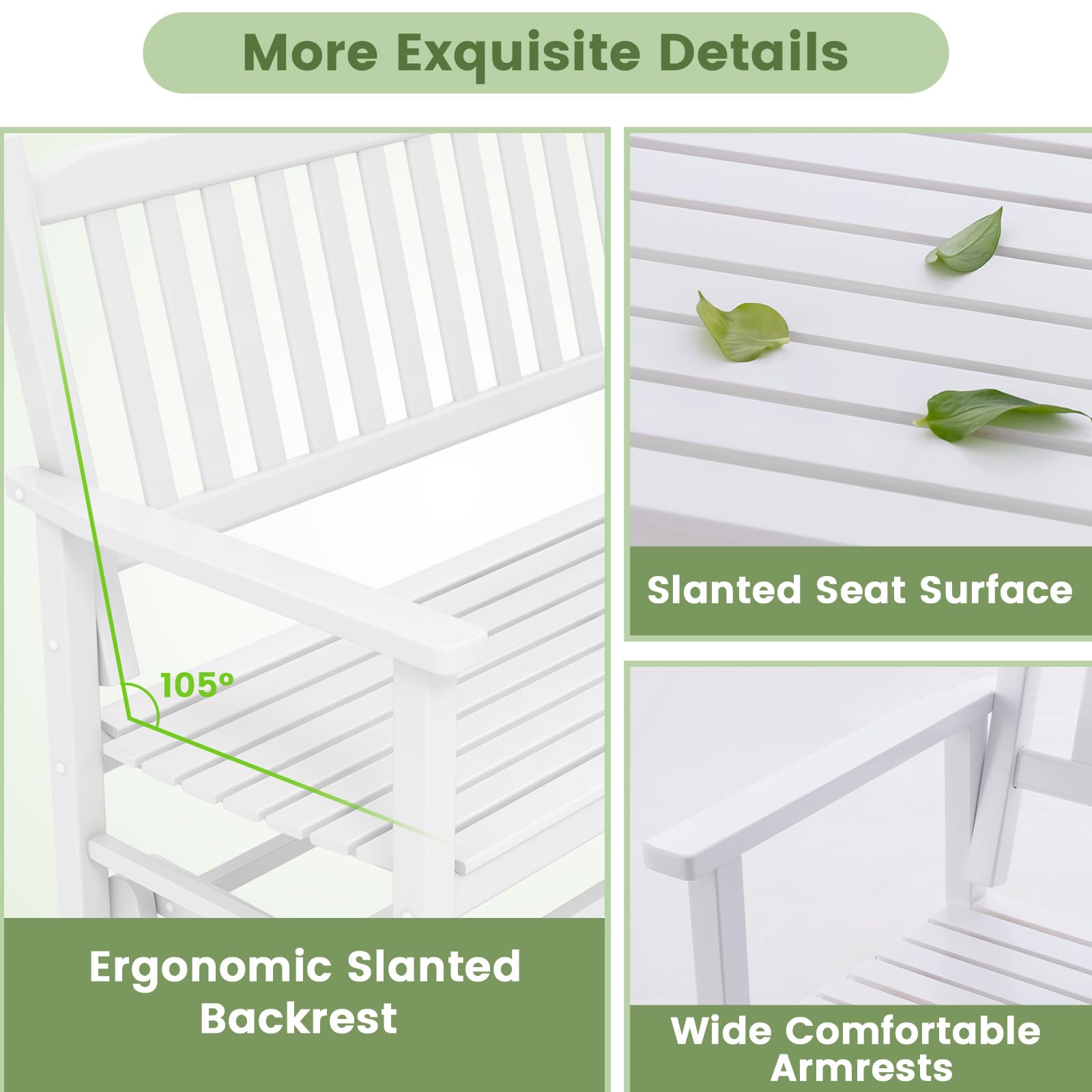 More Exquisite Details

105°

Ergonomic Slanted Backrest

Slanted Seat Surface

Wide Comfortable Armrests